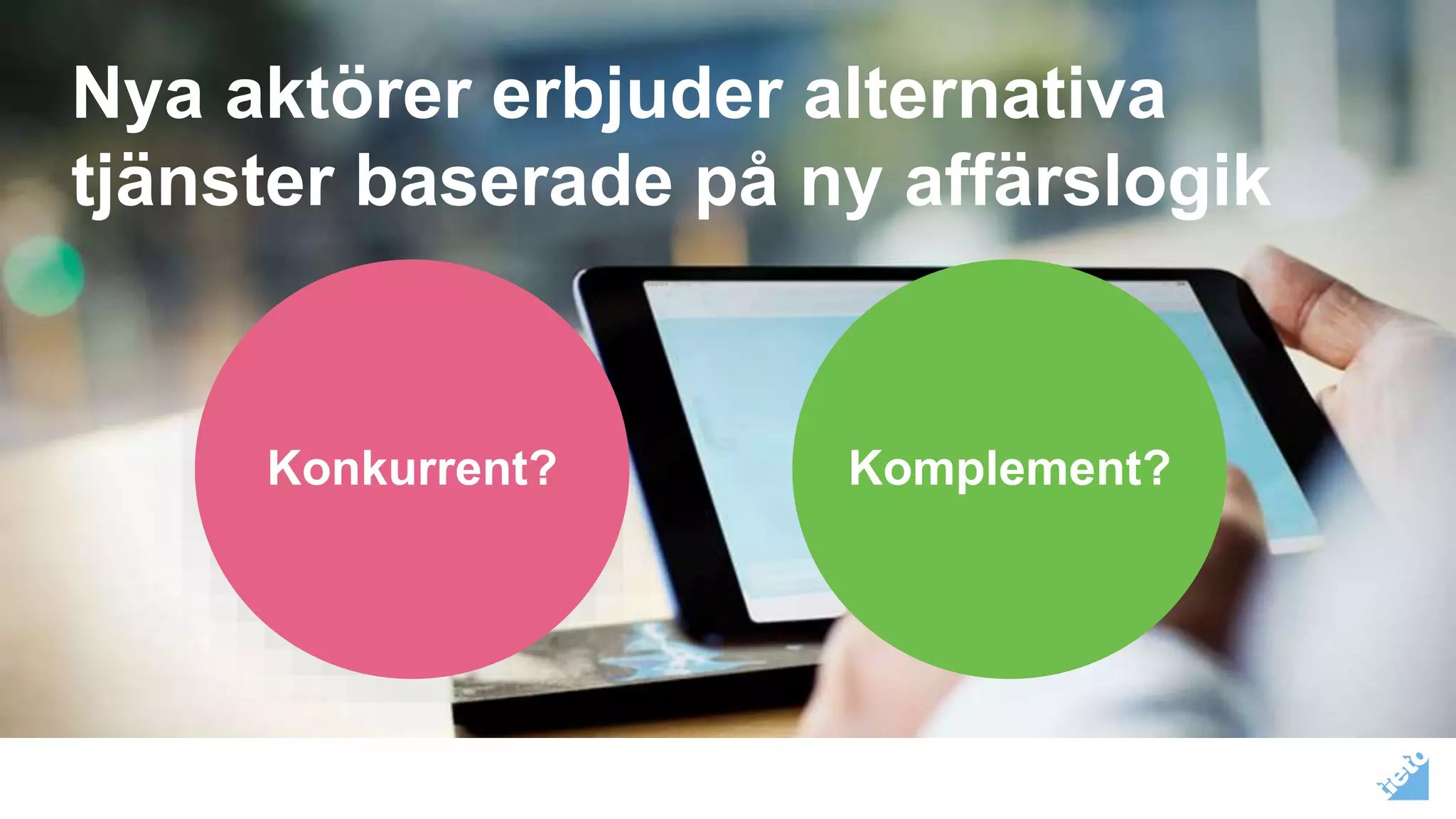 Nya aktörer erbjuder alternativa tjänster baserade på ny affärslogik

Konkurrent?

Komplement?

tieto